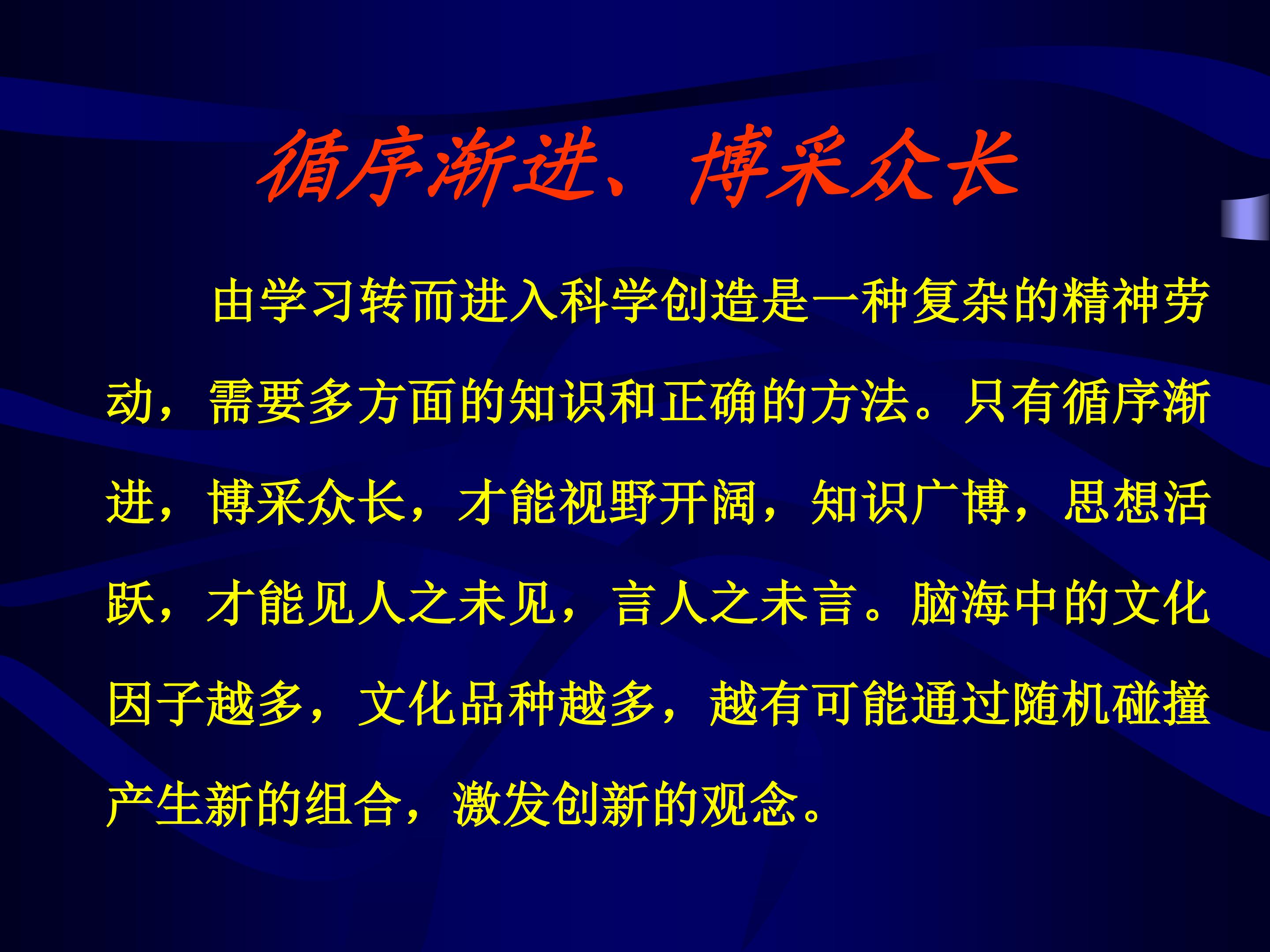 循序渐进、博采众长

由学习转而进入科学创造是一种复杂的精神劳动，需要多方面的知识和正确的方法。只有循序渐进，博采众长，才能视野开阔，知识广博，思想活跃，才能见人之未见，言人之未言。脑海中的文化因子越多，文化品种越多，越有可能通过随机碰撞产生新的组合，激发创新的观念。